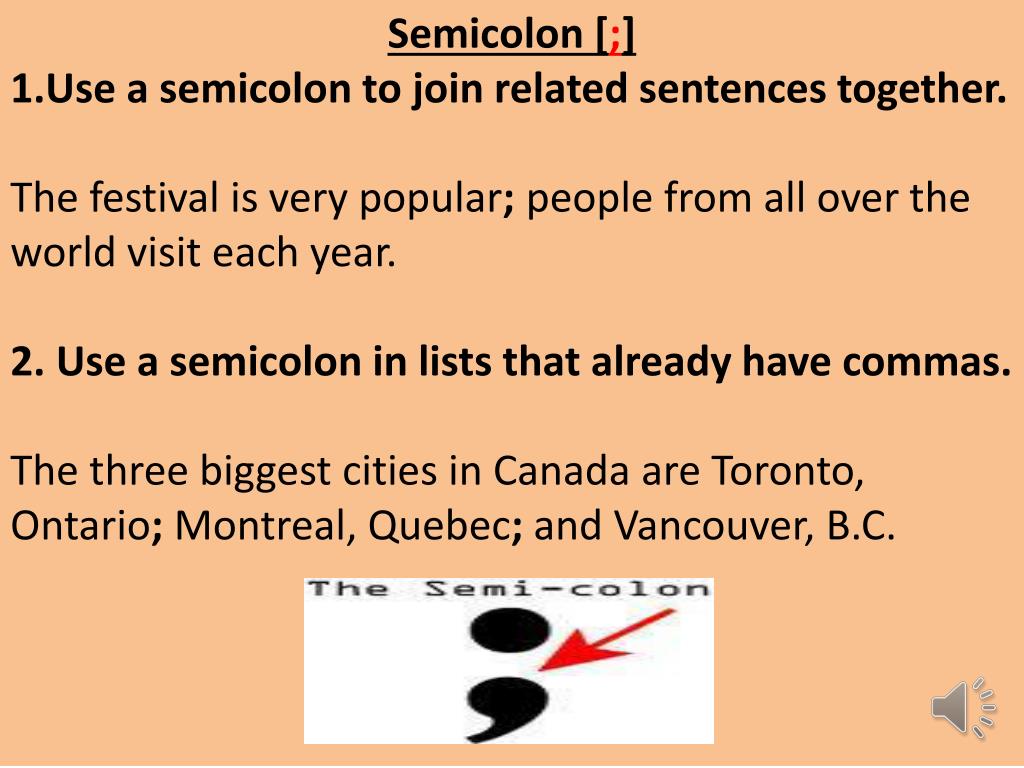 Semicolon [;]
1.Use a semicolon to join related sentences together.

The festival is very popular; people from all over the world visit each year.

2. Use a semicolon in lists that already have commas.

The three biggest cities in Canada are Toronto, Ontario; Montreal, Quebec; and Vancouver, B.C.

The Semi-colon